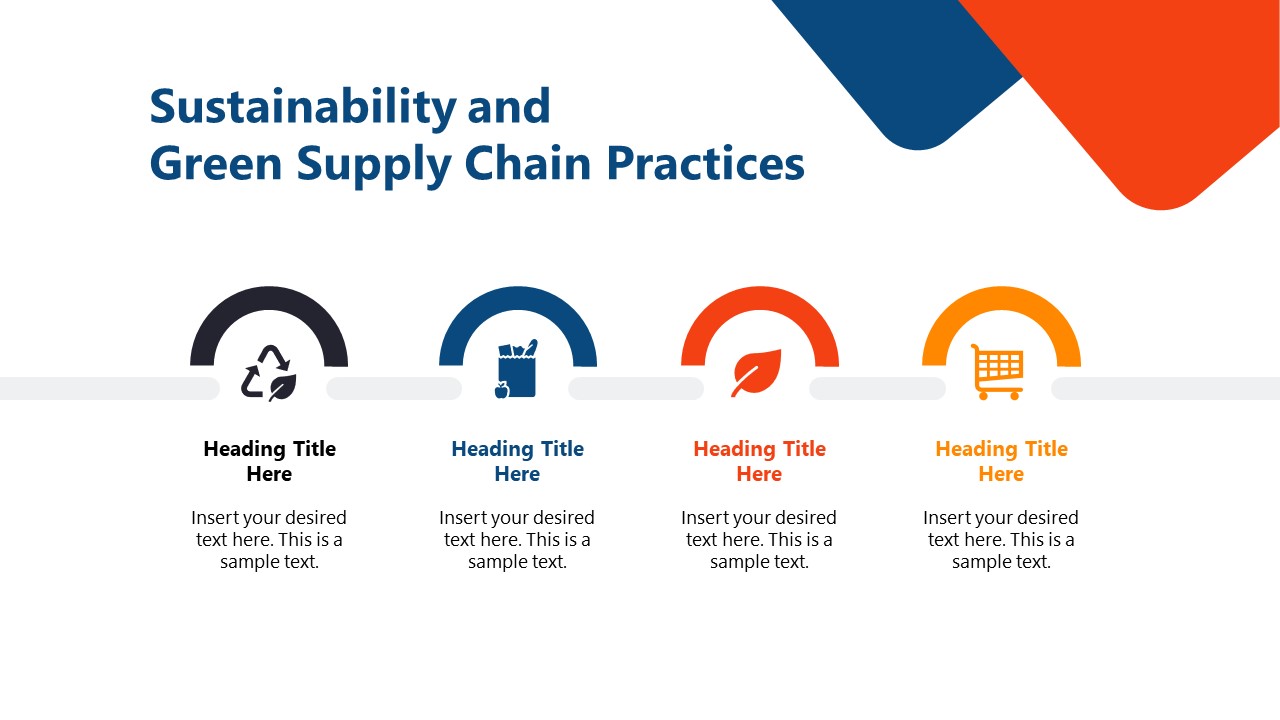 Sustainability and
Green Supply Chain Practices

Heading Title Here

Insert your desired text here. This is a sample text.

Heading Title Here

Insert your desired text here. This is a sample text.

Heading Title Here

Insert your desired text here. This is a sample text.

Heading Title Here

Insert your desired text here. This is a sample text.